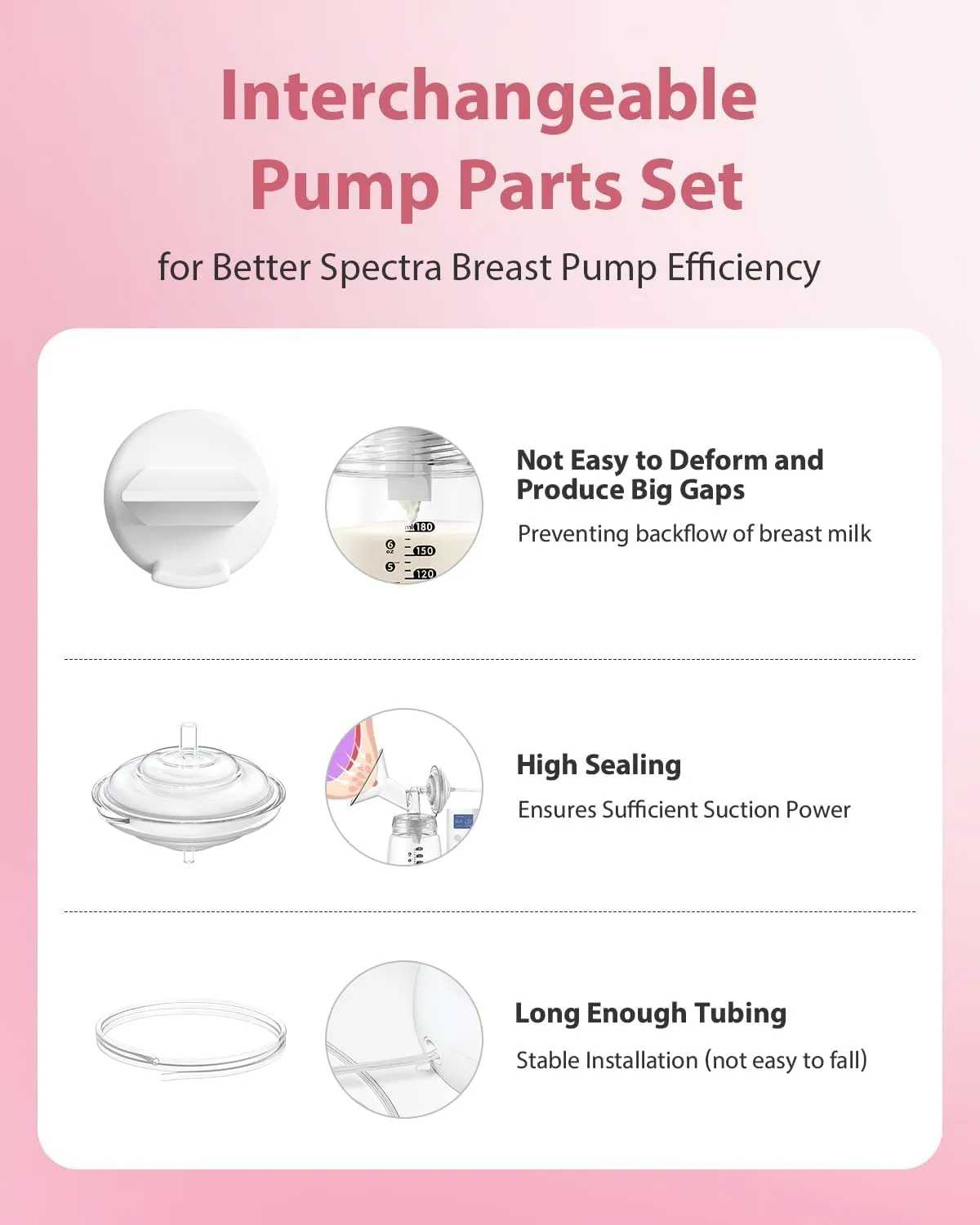 Interchangeable Pump Parts Set

for Better Spectra Breast Pump Efficiency

ml 180
6 oz 150
5 120

Not Easy to Deform and Produce Big Gaps

Preventing backflow of breast milk

High Sealing

Ensures Sufficient Suction Power

Long Enough Tubing

Stable Installation (not easy to fall)